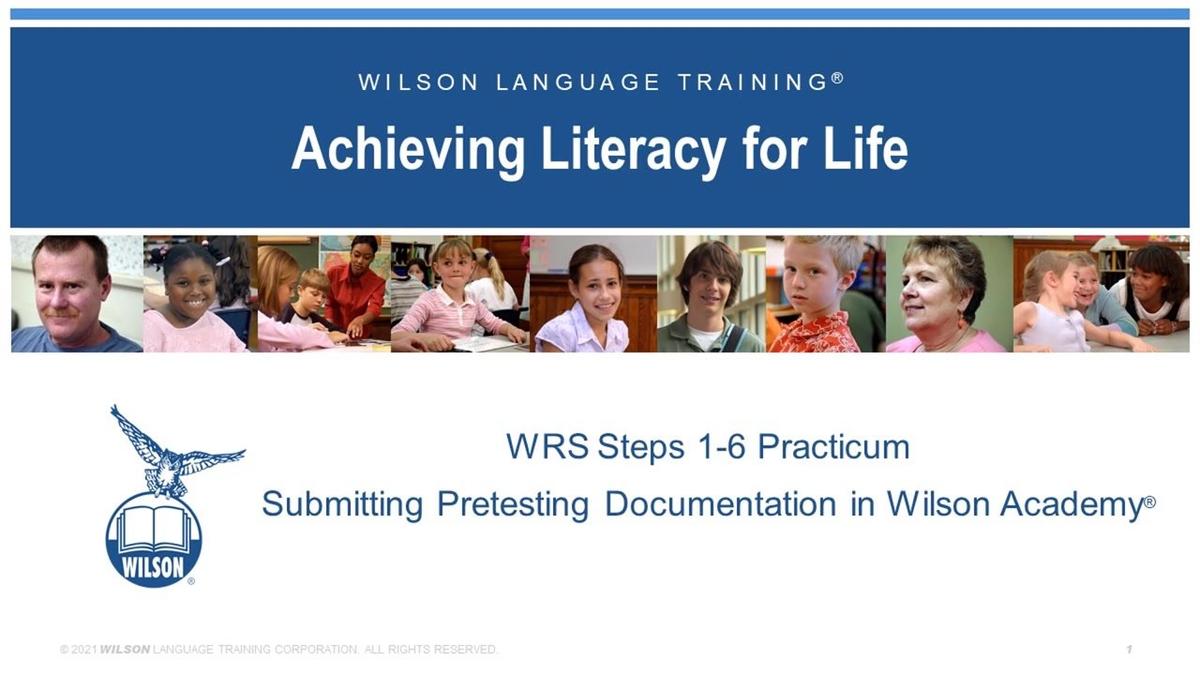 WILSON LANGUAGE TRAINING®

Achieving Literacy for Life

WILSON®

WRS Steps 1-6 Practicum

Submitting Pretesting Documentation in Wilson Academy®

© 2021 WILSON LANGUAGE TRAINING CORPORATION. ALL RIGHTS RESERVED.

1